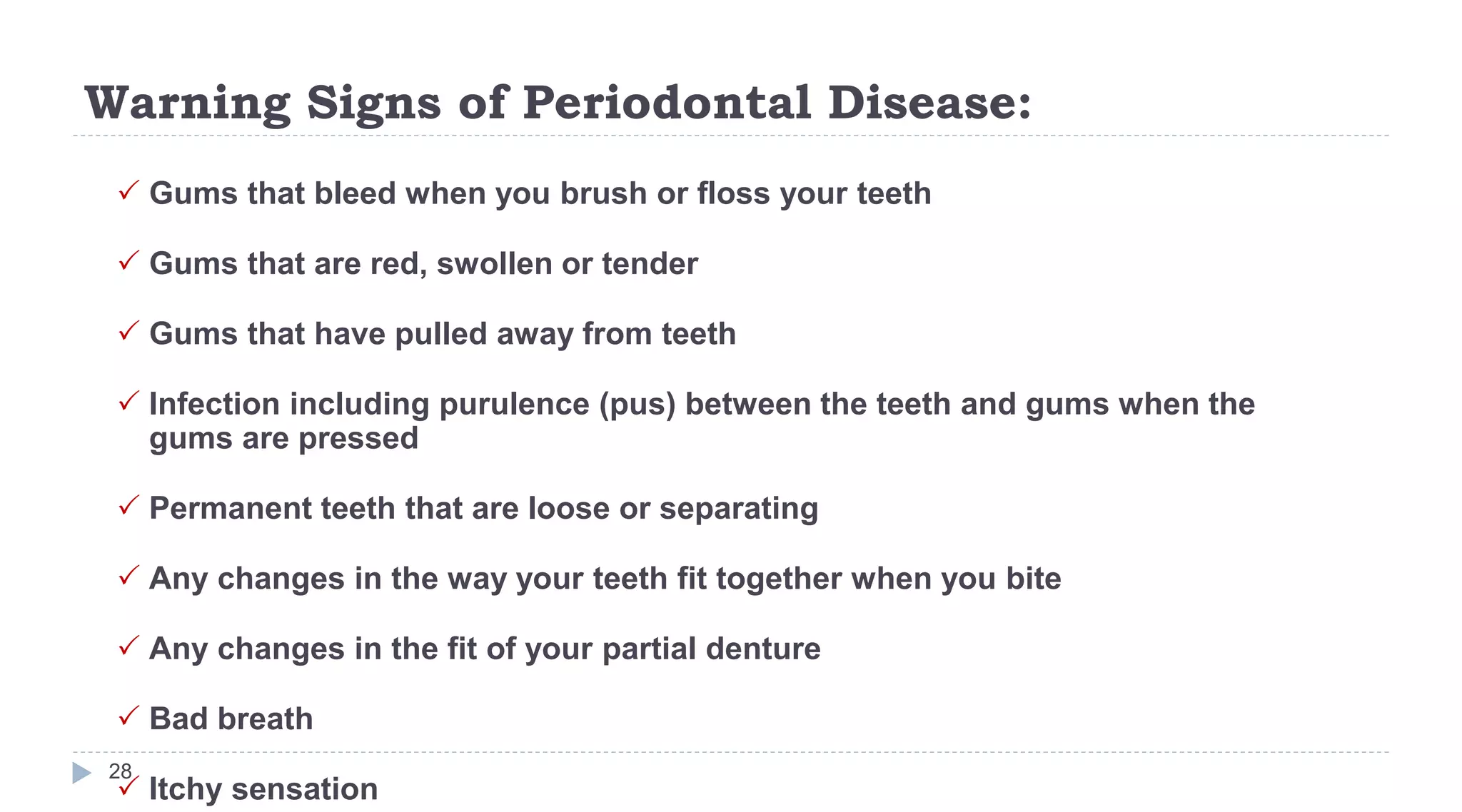 Warning Signs of Periodontal Disease:

✓ Gums that bleed when you brush or floss your teeth

✓ Gums that are red, swollen or tender

✓ Gums that have pulled away from teeth

✓ Infection including purulence (pus) between the teeth and gums when the gums are pressed

✓ Permanent teeth that are loose or separating

✓ Any changes in the way your teeth fit together when you bite

✓ Any changes in the fit of your partial denture

✓ Bad breath

28

✓ Itchy sensation